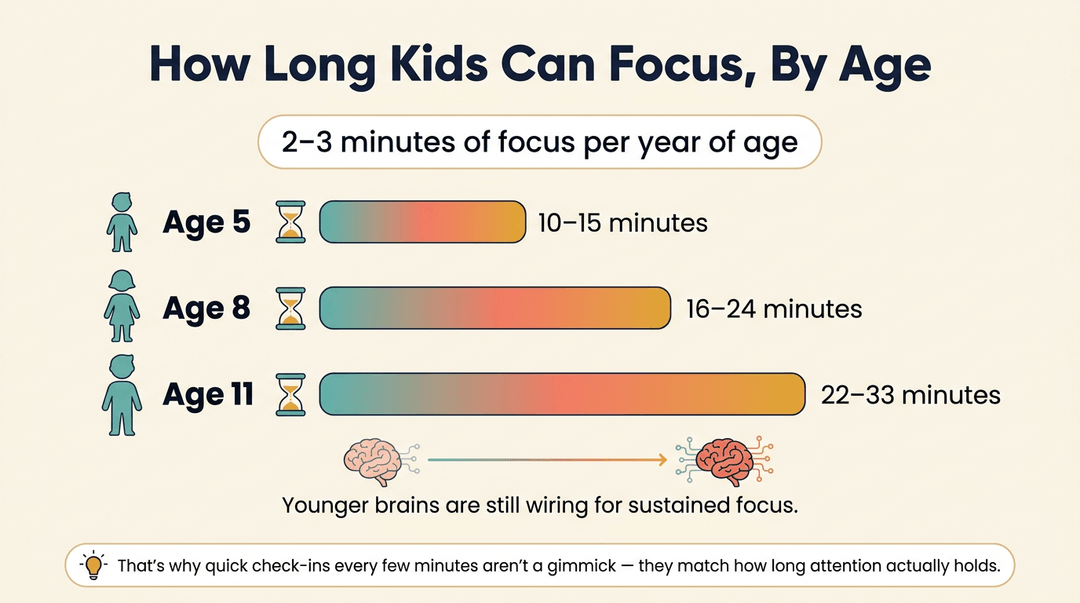 How Long Kids Can Focus, By Age

2–3 minutes of focus per year of age

Age 5 10–15 minutes

Age 8 16–24 minutes

Age 11 22–33 minutes

Younger brains are still wiring for sustained focus.

That's why quick check-ins every few minutes aren't a gimmick — they match how long attention actually holds.